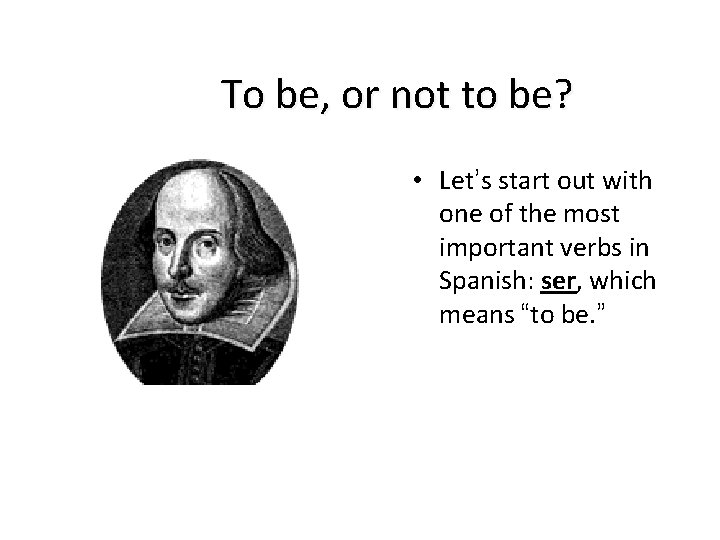 To be, or not to be?

• Let's start out with one of the most important verbs in Spanish: ser, which means "to be."